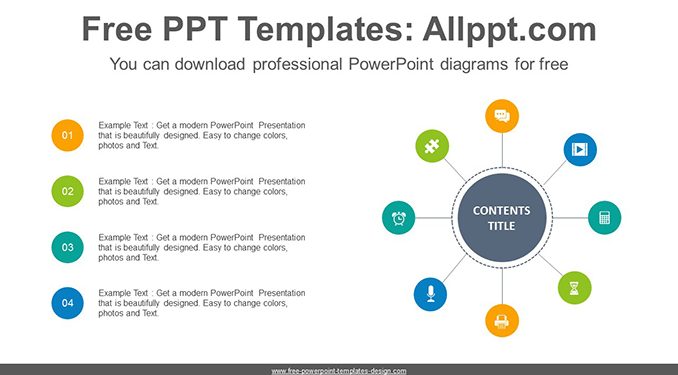 Free PPT Templates: Allppt.com

You can download professional PowerPoint diagrams for free

01

Example Text : Get a modern PowerPoint Presentation that is beautifully designed. Easy to change colors, photos and Text.

02

Example Text : Get a modern PowerPoint Presentation that is beautifully designed. Easy to change colors, photos and Text.

03

Example Text : Get a modern PowerPoint Presentation that is beautifully designed. Easy to change colors, photos and Text.

04

Example Text : Get a modern PowerPoint Presentation that is beautifully designed. Easy to change colors, photos and Text.

CONTENTS TITLE

www.free-powerpoint-templates-design.com